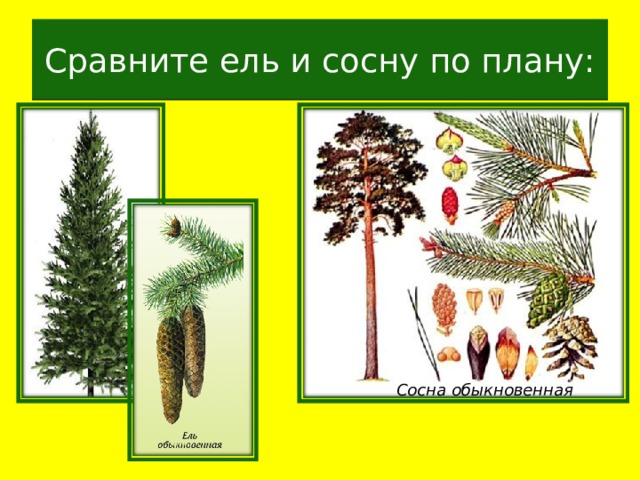 Сравните ель и сосну по плану:

Ель обыкновенная

Сосна обыкновенная